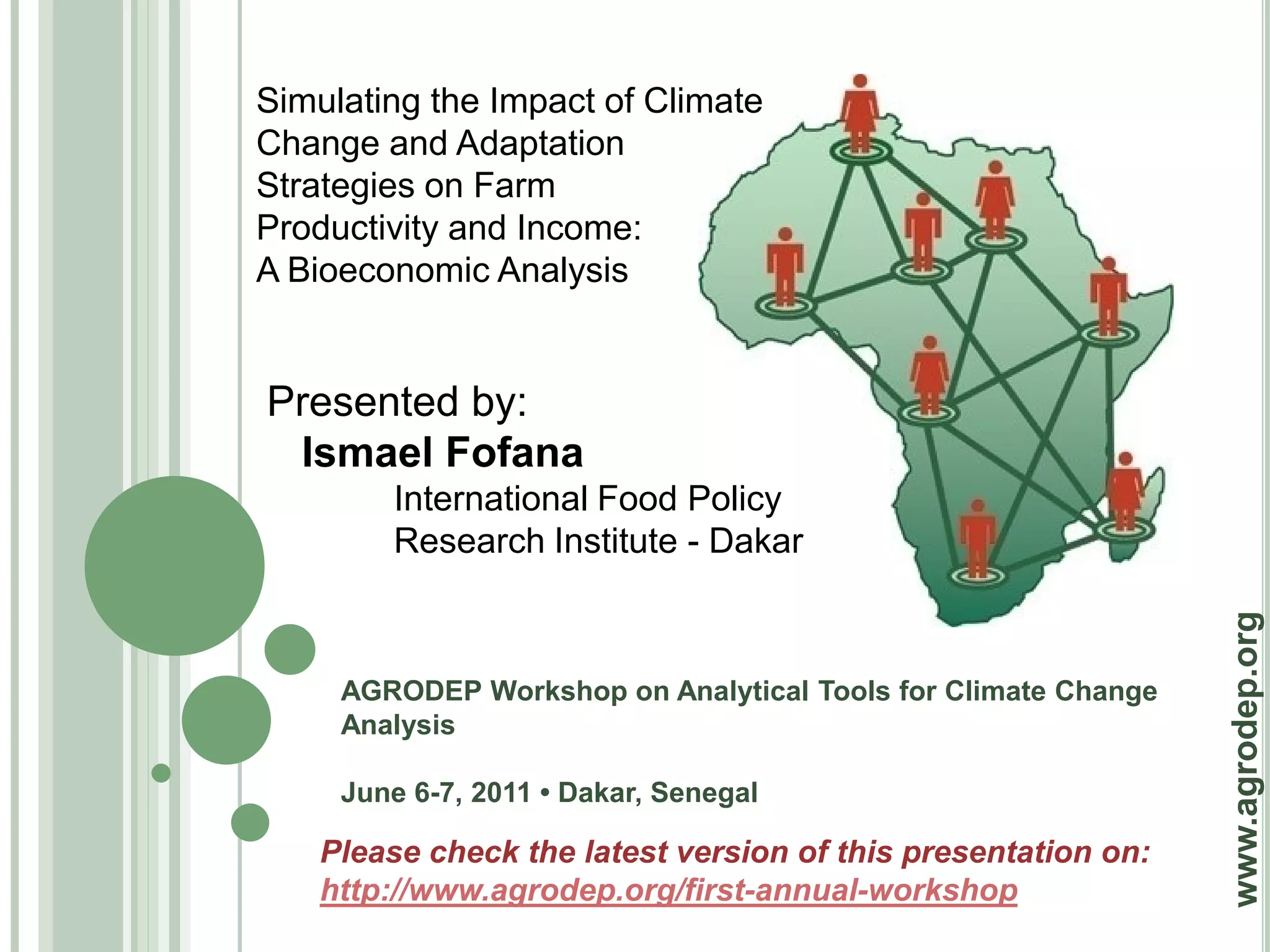 Simulating the Impact of Climate Change and Adaptation Strategies on Farm Productivity and Income: A Bioeconomic Analysis

Presented by:
Ismael Fofana
International Food Policy Research Institute - Dakar

AGRODEP Workshop on Analytical Tools for Climate Change Analysis

June 6-7, 2011 • Dakar, Senegal

Please check the latest version of this presentation on:
http://www.agrodep.org/first-annual-workshop

www.agrodep.org